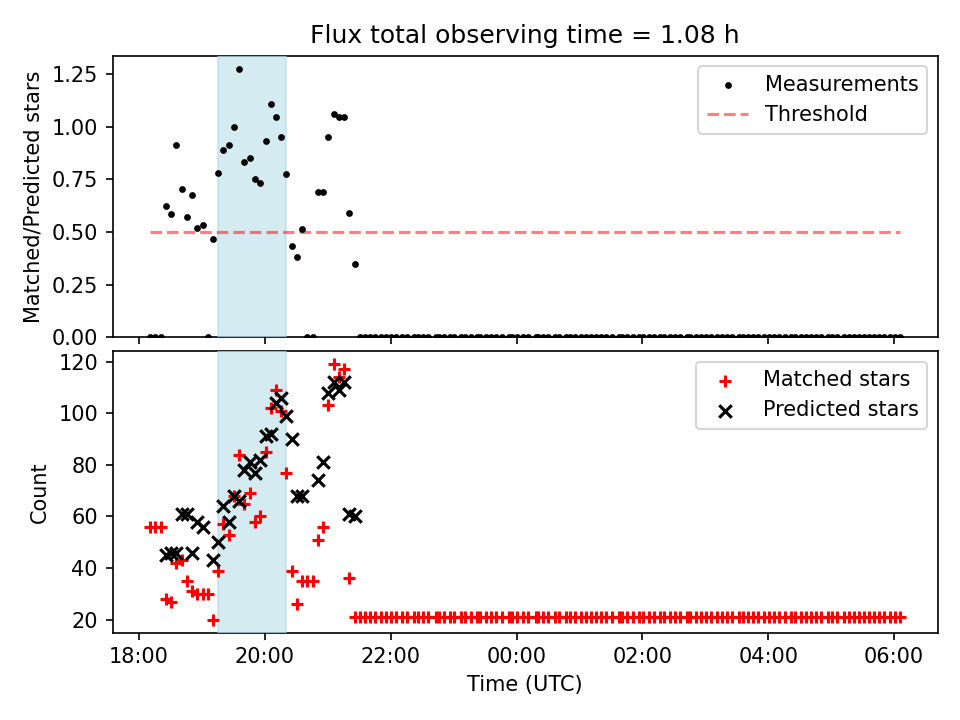 Flux total observing time = 1.08 h

Matched/Predicted stars

1.25
1.00
0.75
0.50
0.25
0.00

Measurements
Threshold

Count

120
100
80
60
40
20

Matched stars
Predicted stars

18:00
20:00
22:00
00:00
02:00
04:00
06:00

Time (UTC)